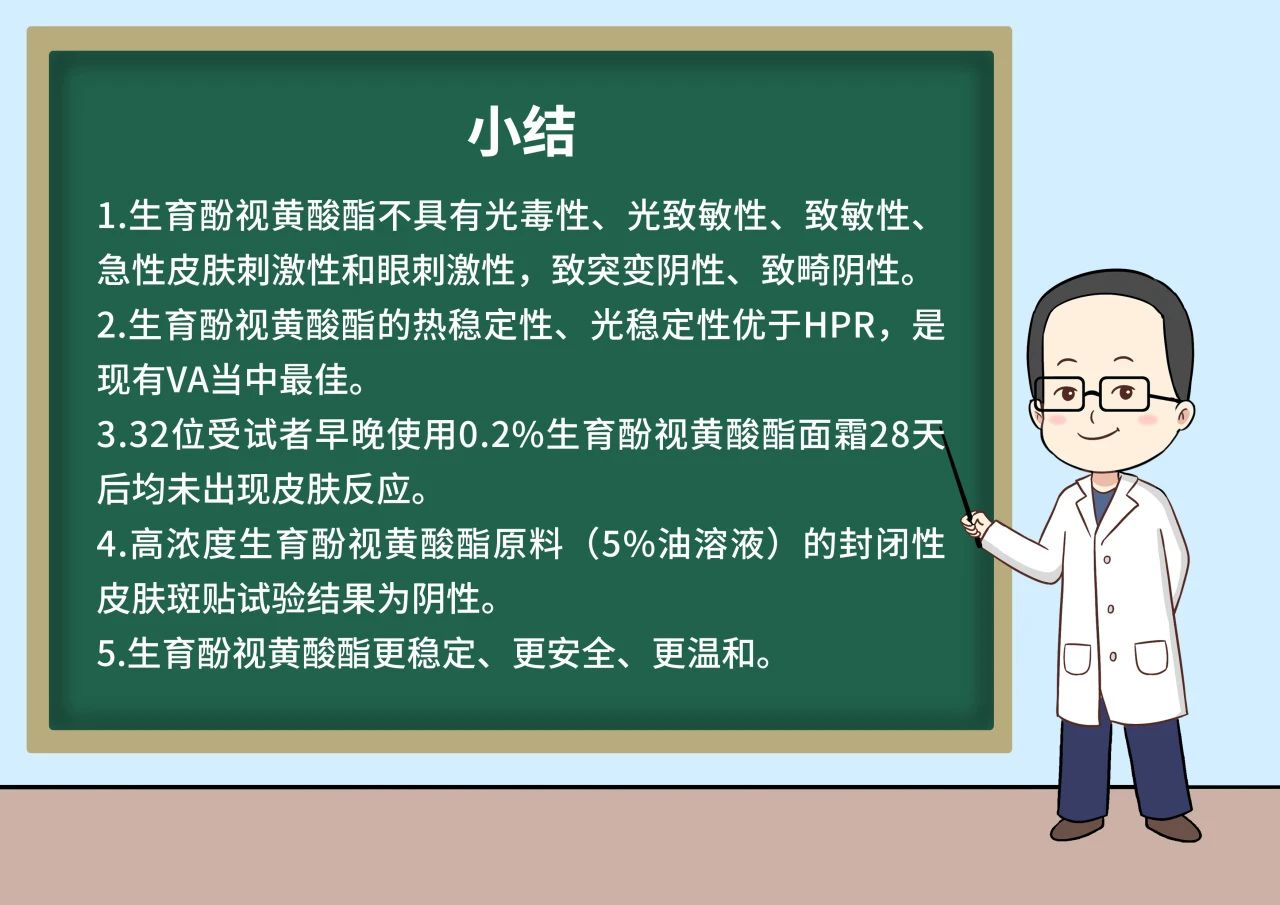 小结

1.生育酚视黄酸酯不具有光毒性、光致敏性、致敏性、急性皮肤刺激性和眼刺激性，致突变阴性、致畸阴性。

2.生育酚视黄酸酯的热稳定性、光稳定性优于HPR，是现有VA当中最佳。

3.32位受试者早晚使用0.2%生育酚视黄酸酯面霜28天后均未出现皮肤反应。

4.高浓度生育酚视黄酸酯原料（5%油溶液）的封闭性皮肤斑贴试验结果为阴性。

5.生育酚视黄酸酯更稳定、更安全、更温和。